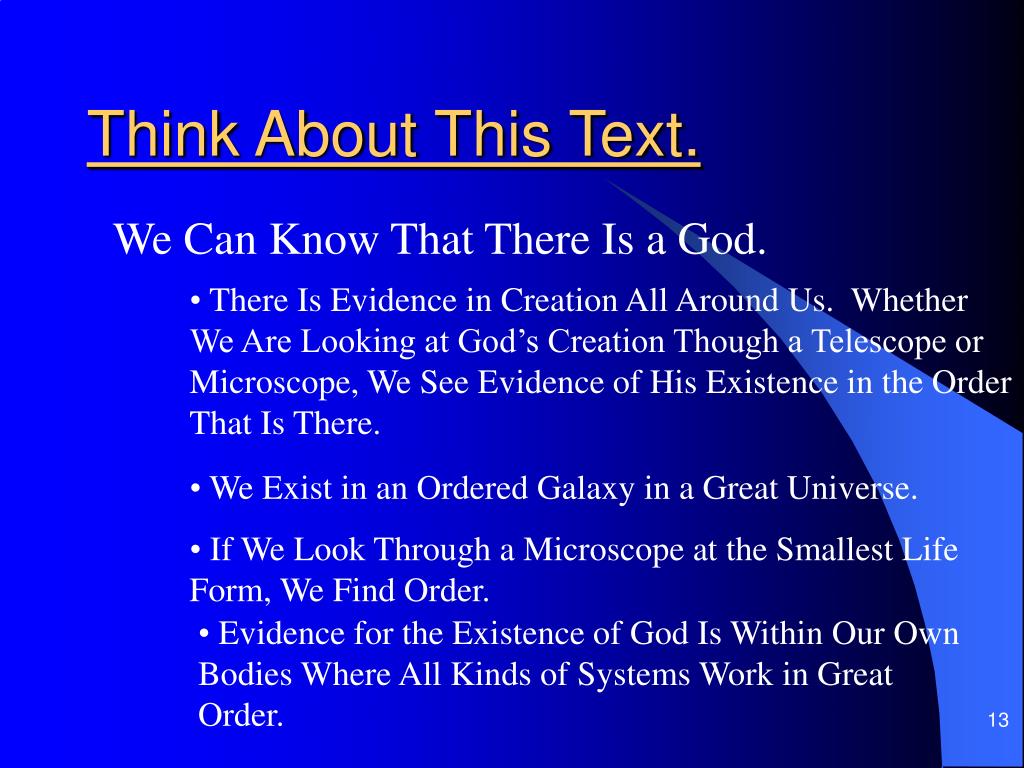 Think About This Text.

We Can Know That There Is a God.

• There Is Evidence in Creation All Around Us. Whether We Are Looking at God's Creation Though a Telescope or Microscope, We See Evidence of His Existence in the Order That Is There.

• We Exist in an Ordered Galaxy in a Great Universe.

• If We Look Through a Microscope at the Smallest Life Form, We Find Order.

• Evidence for the Existence of God Is Within Our Own Bodies Where All Kinds of Systems Work in Great Order.

13